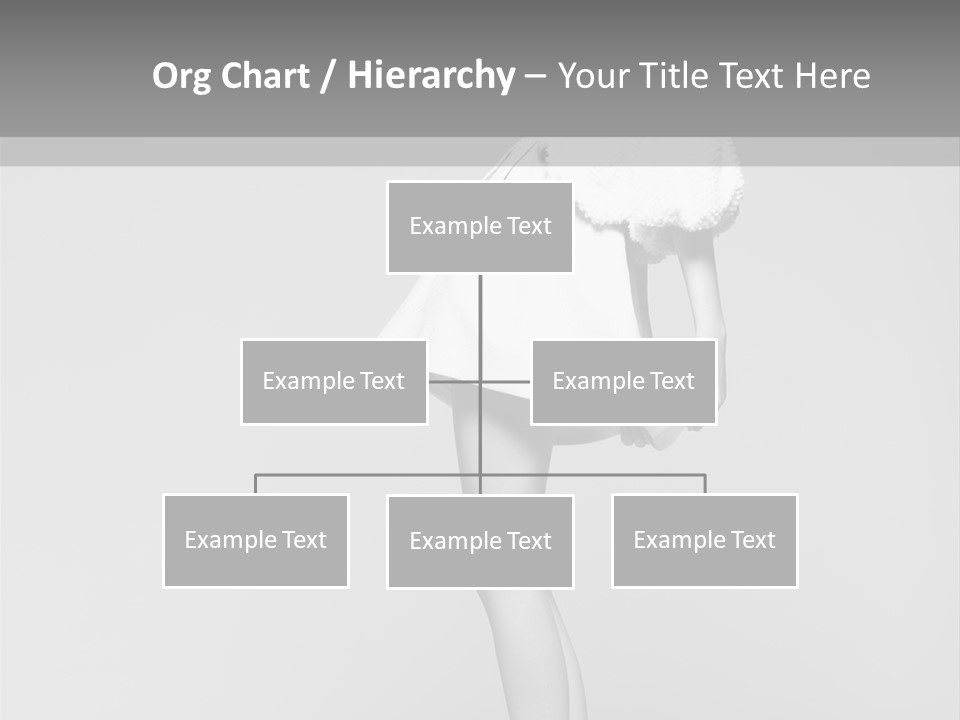 Org Chart / Hierarchy – Your Title Text Here

Example Text

Example Text

Example Text

Example Text

Example Text

Example Text